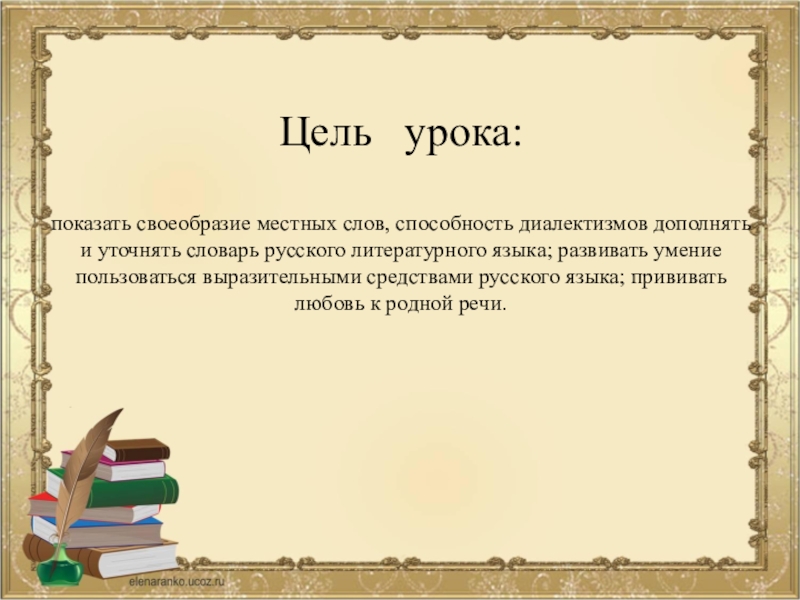 Цель урока:

показать своеобразие местных слов, способность диалектизмов дополнять и уточнять словарь русского литературного языка; развивать умение пользоваться выразительными средствами русского языка; прививать любовь к родной речи.

elenaranko.ucoz.ru